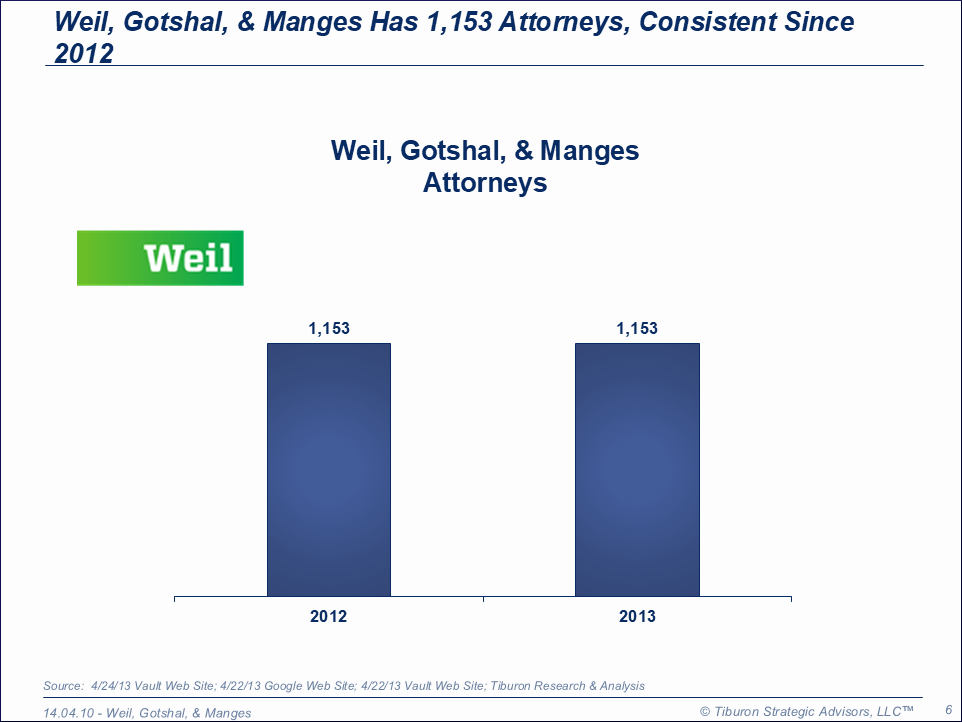 Weil, Gotshal, & Manges Has 1,153 Attorneys, Consistent Since 2012

Weil, Gotshal, & Manges
Attorneys

Weil

1,153
1,153

2012
2013

Source: 4/24/13 Vault Web Site; 4/22/13 Google Web Site; 4/22/13 Vault Web Site; Tiburon Research & Analysis

14.04.10 - Weil, Gotshal, & Manges

© Tiburon Strategic Advisors, LLC™

6